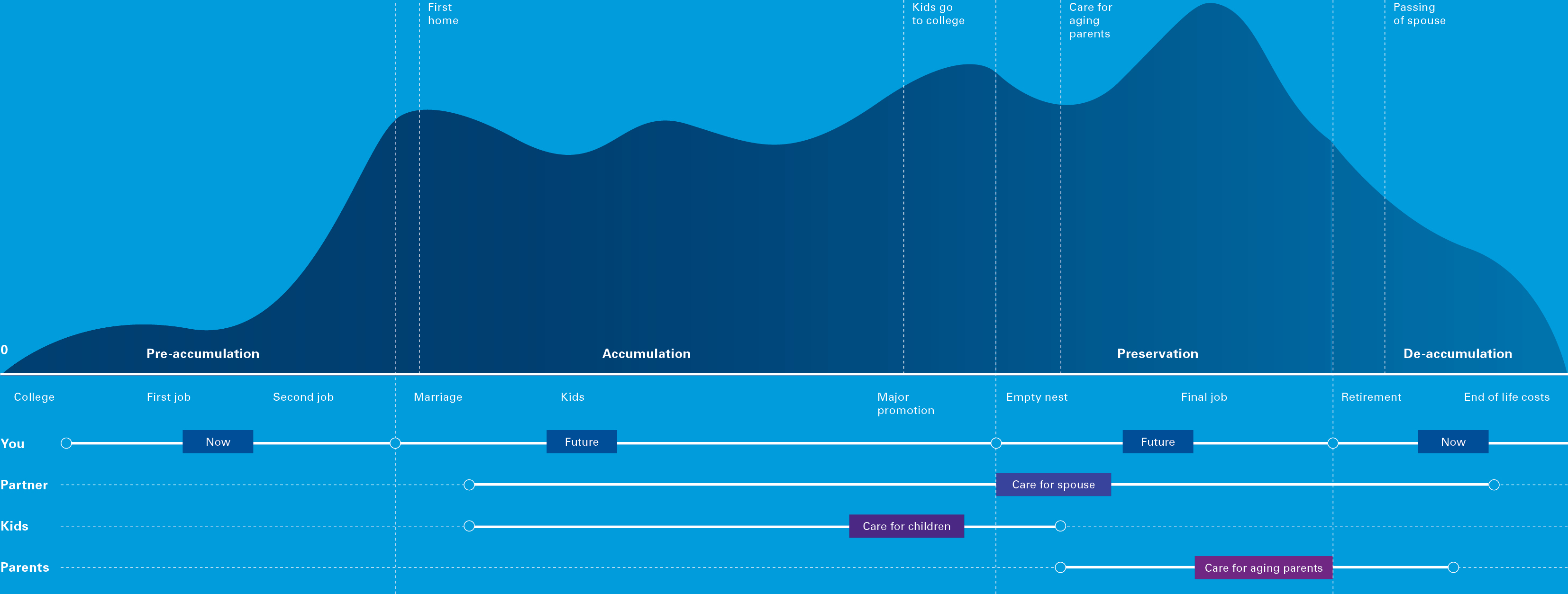 First home

Kids go to college

Care for aging parents

Passing of spouse

0

Pre-accumulation

Accumulation

Preservation

De-accumulation

College

First job

Second job

Marriage

Kids

Major promotion

Empty nest

Final job

Retirement

End of life costs

You

Now

Future

Future

Now

Partner

Care for spouse

Kids

Care for children

Parents

Care for aging parents